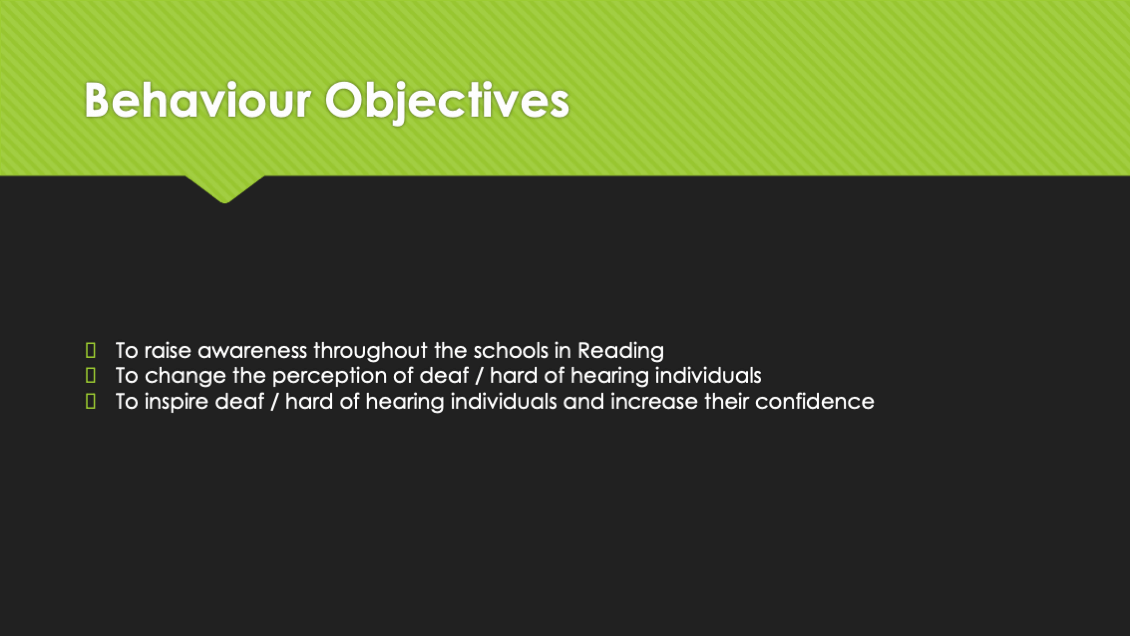 Behaviour Objectives

- To raise awareness throughout the schools in Reading
- To change the perception of deaf / hard of hearing individuals
- To inspire deaf / hard of hearing individuals and increase their confidence